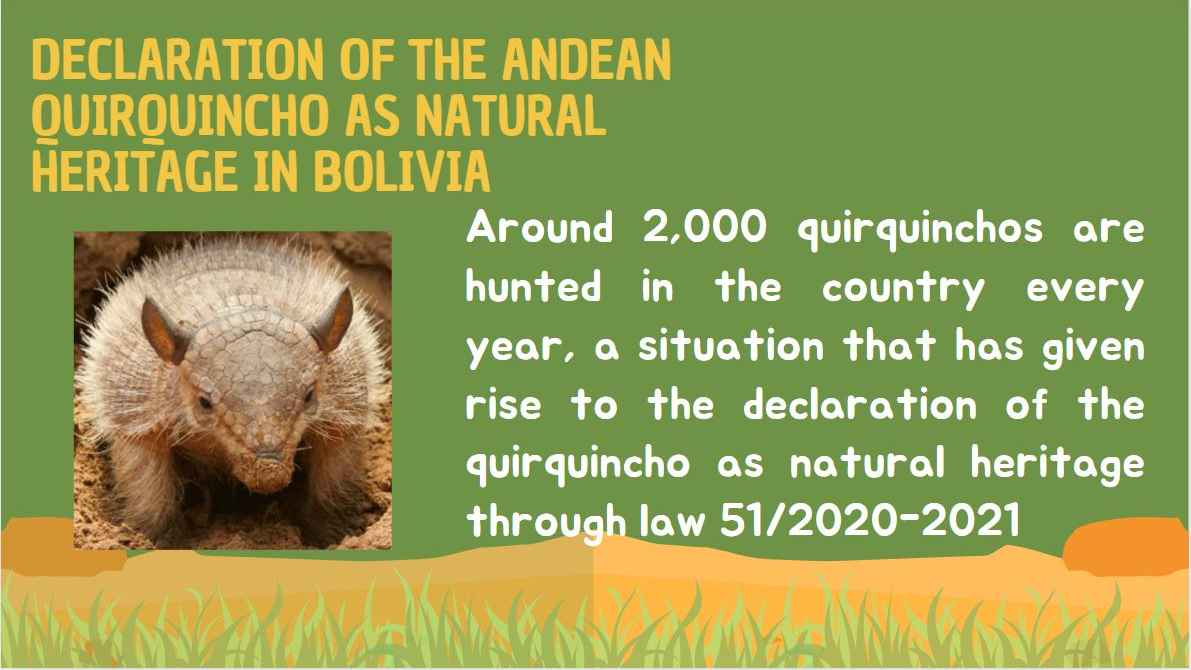 DECLARATION OF THE ANDEAN QUIRQUINCHO AS NATURAL HERITAGE IN BOLIVIA

Around 2,000 quirquinchos are hunted in the country every year, a situation that has given rise to the declaration of the quirquincho as natural heritage through law 51/2020-2021